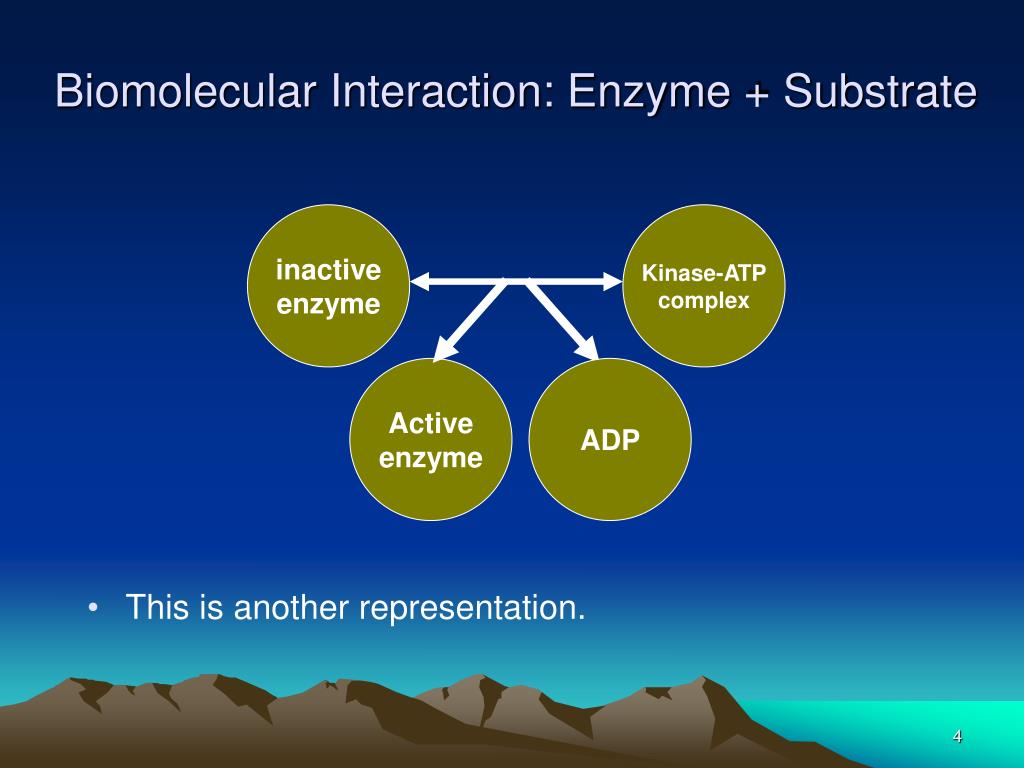 Biomolecular Interaction: Enzyme + Substrate

inactive enzyme

Kinase-ATP complex

Active enzyme

ADP

• This is another representation.

4